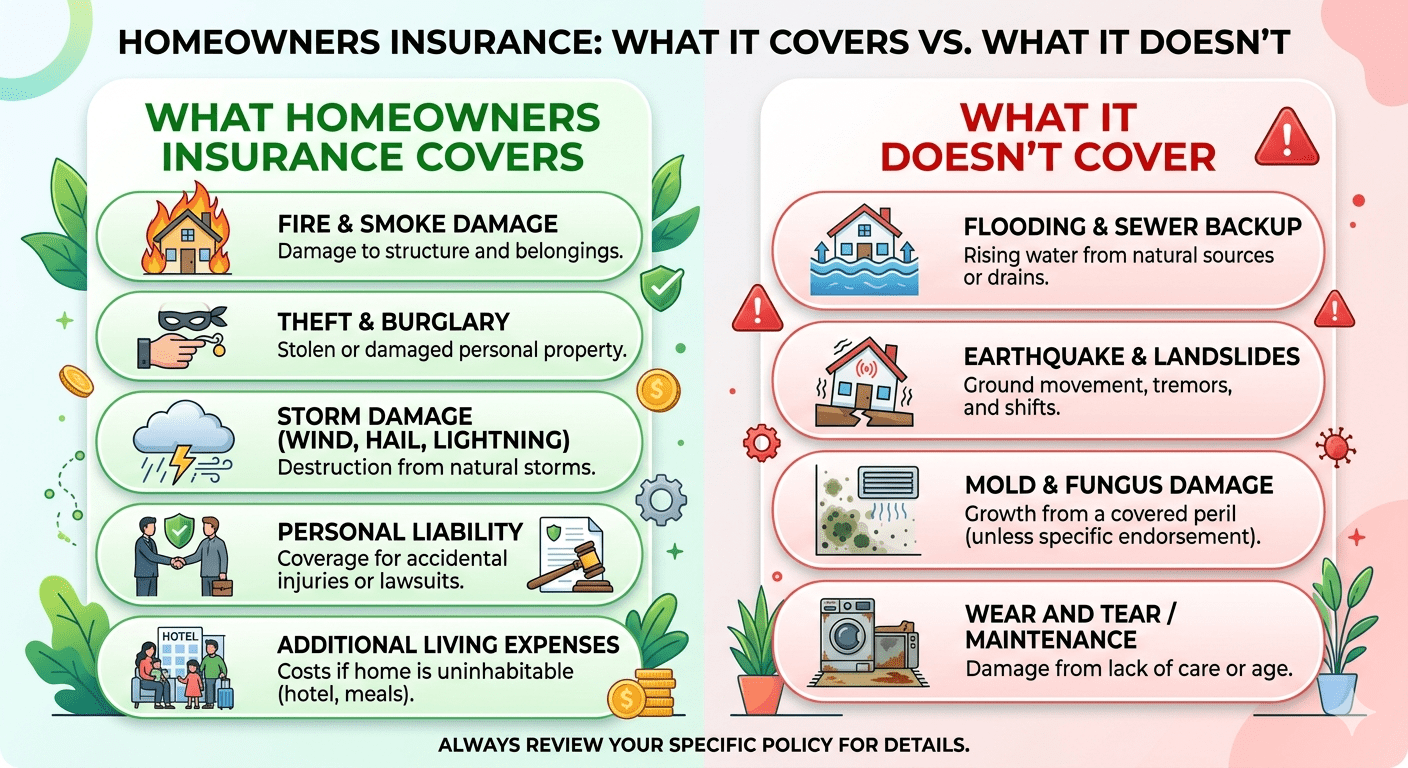 HOMEOWNERS INSURANCE: WHAT IT COVERS VS. WHAT IT DOESN'T

WHAT HOMEOWNERS INSURANCE COVERS

FIRE & SMOKE DAMAGE
Damage to structure and belongings.

THEFT & BURGLARY
Stolen or damaged personal property.

STORM DAMAGE (WIND, HAIL, LIGHTNING)
Destruction from natural storms.

PERSONAL LIABILITY
Coverage for accidental injuries or lawsuits.

HOTEL

ADDITIONAL LIVING EXPENSES
Costs if home is uninhabitable (hotel, meals).

WHAT IT DOESN'T COVER

FLOODING & SEWER BACKUP
Rising water from natural sources or drains.

EARTHQUAKE & LANDSLIDES
Ground movement, tremors, and shifts.

MOLD & FUNGUS DAMAGE
Growth from a covered peril (unless specific endorsement).

WEAR AND TEAR / MAINTENANCE
Damage from lack of care or age.

ALWAYS REVIEW YOUR SPECIFIC POLICY FOR DETAILS.